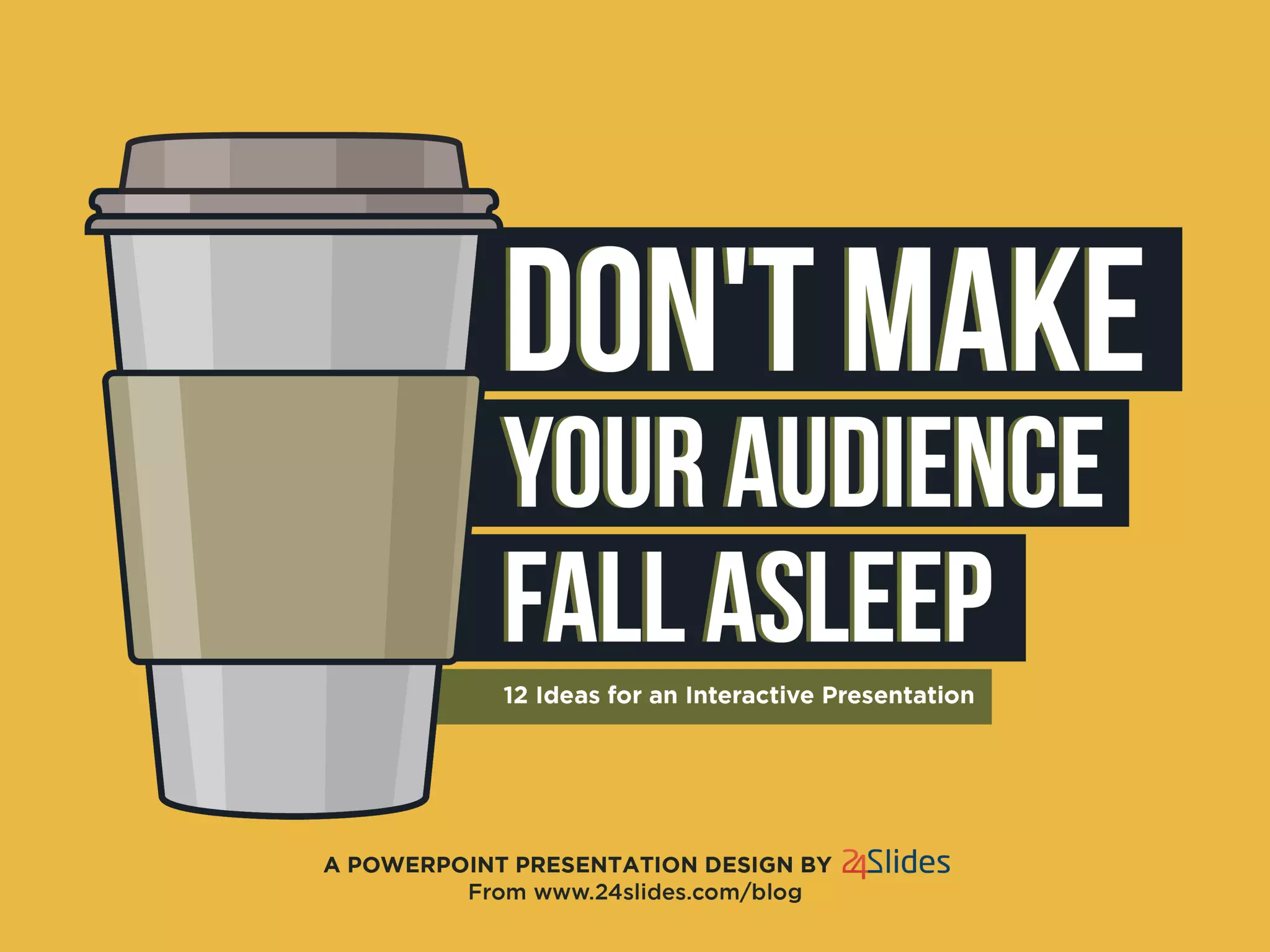 DON'T MAKE
YOUR AUDIENCE
FALL ASLEEP

12 Ideas for an Interactive Presentation

A POWERPOINT PRESENTATION DESIGN BY 24Slides
From www.24slides.com/blog